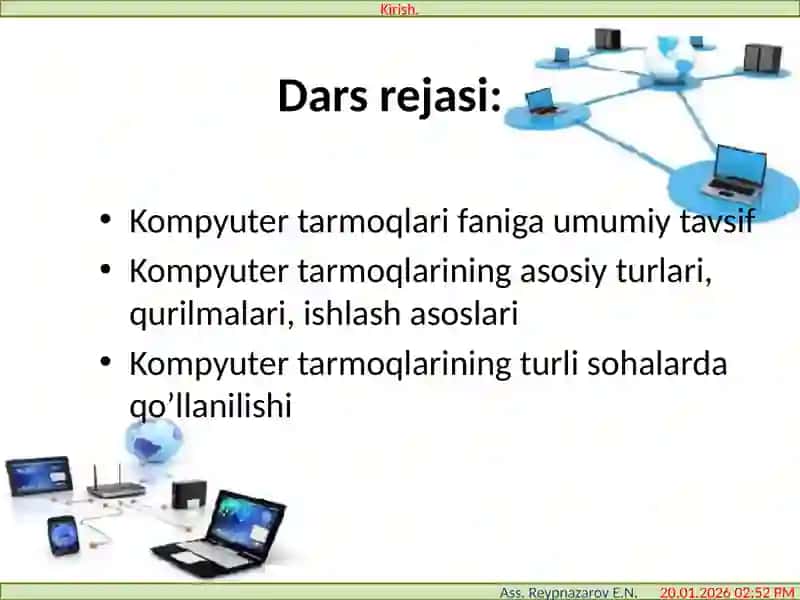 Kirish.

Dars rejasi:

• Kompyuter tarmoqlari faniga umumiy tavsif
• Kompyuter tarmoqlarining asosiy turlari, qurilmalari, ishlash asoslari
• Kompyuter tarmoqlarining turli sohalarda qo’llanilishi

Ass. Reypnazarov E.N. 20.01.2026 02:52 PM